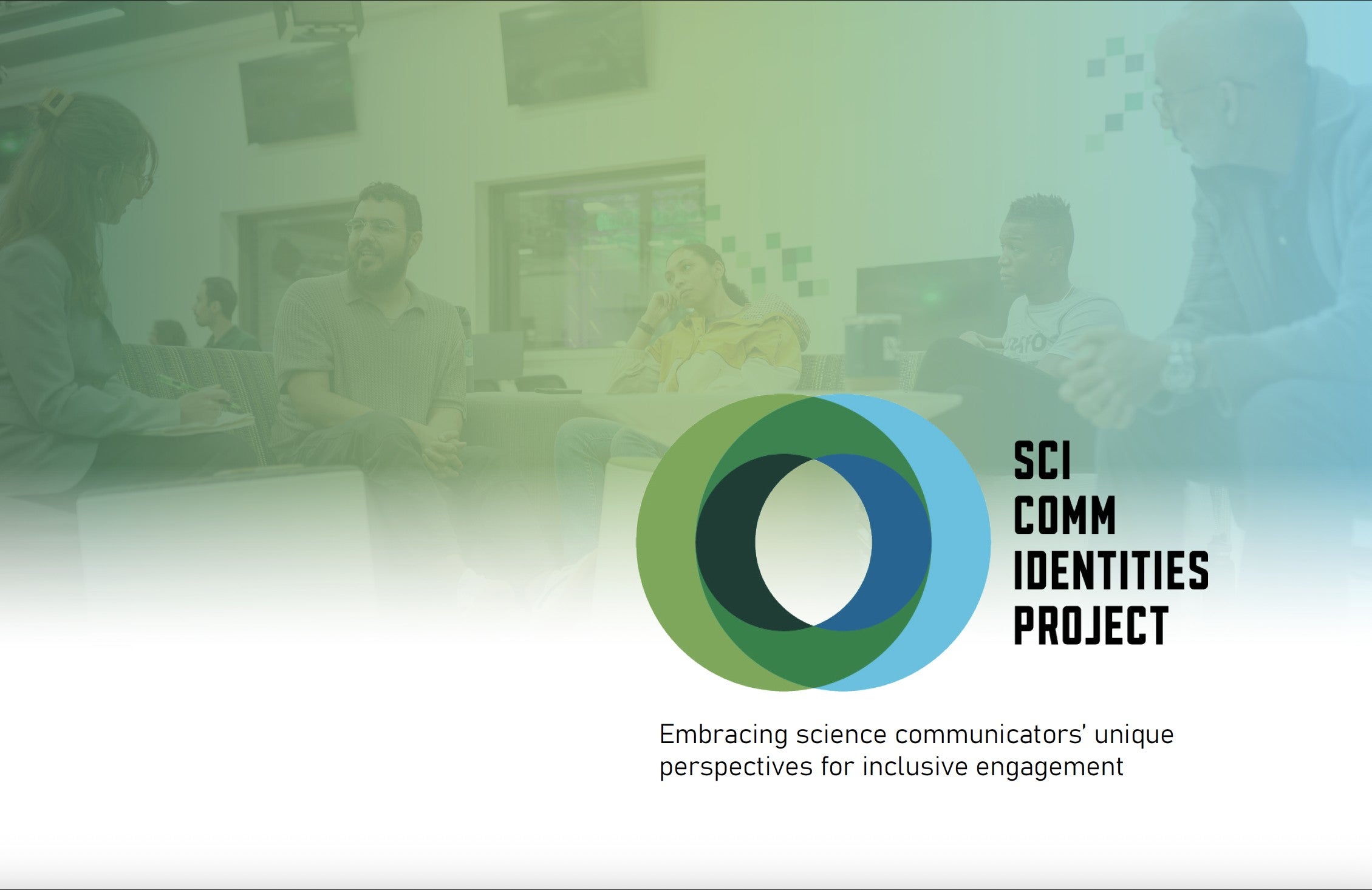 SCI
COMM
IDENTITIES
PROJECT

Embracing science communicators' unique perspectives for inclusive engagement